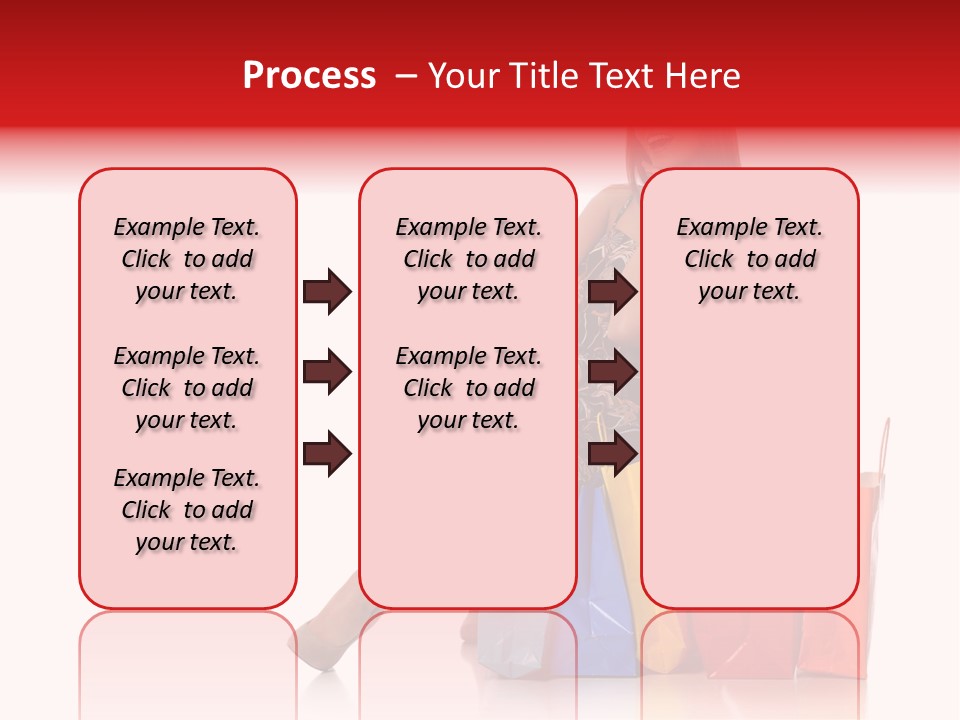 Process – Your Title Text Here

Example Text. Click to add your text.

Example Text. Click to add your text.

Example Text. Click to add your text.

Example Text. Click to add your text.

Example Text. Click to add your text.

Example Text. Click to add your text.